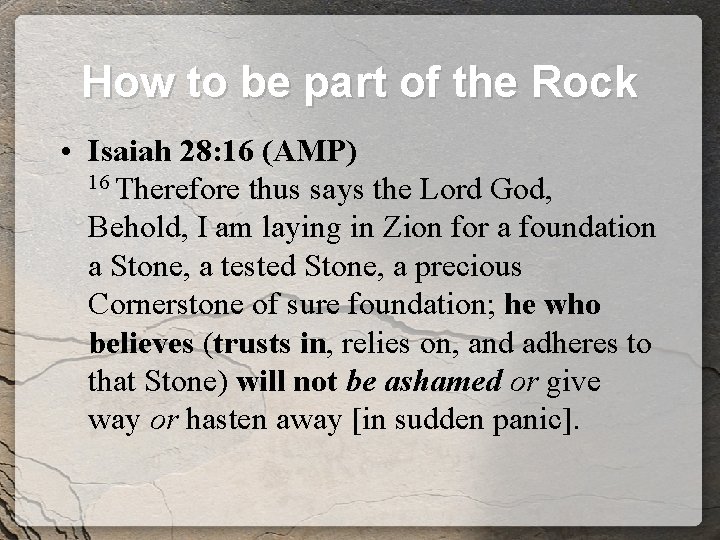 How to be part of the Rock

• Isaiah 28:16 (AMP)
$^{16}$ Therefore thus says the Lord God, Behold, I am laying in Zion for a foundation a Stone, a tested Stone, a precious Cornerstone of sure foundation; he who believes (trusts in, relies on, and adheres to that Stone) will not be ashamed or give way or hasten away [in sudden panic].